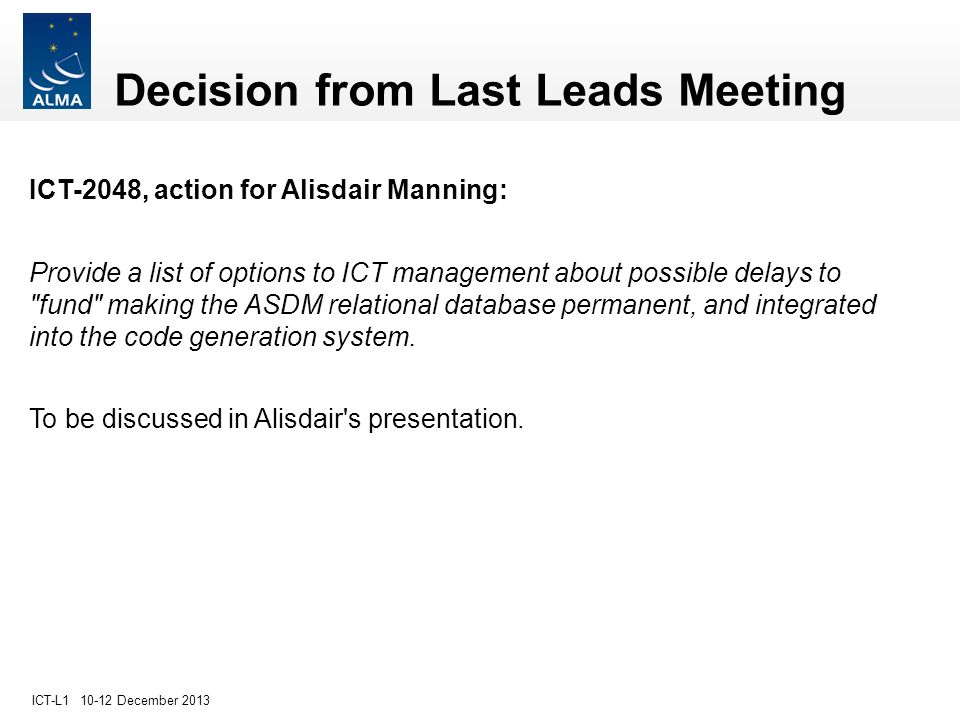 ALMA

Decision from Last Leads Meeting

ICT-2048, action for Alisdair Manning:

Provide a list of options to ICT management about possible delays to "fund" making the ASDM relational database permanent, and integrated into the code generation system.

To be discussed in Alisdair's presentation.

ICT-L1 10-12 December 2013